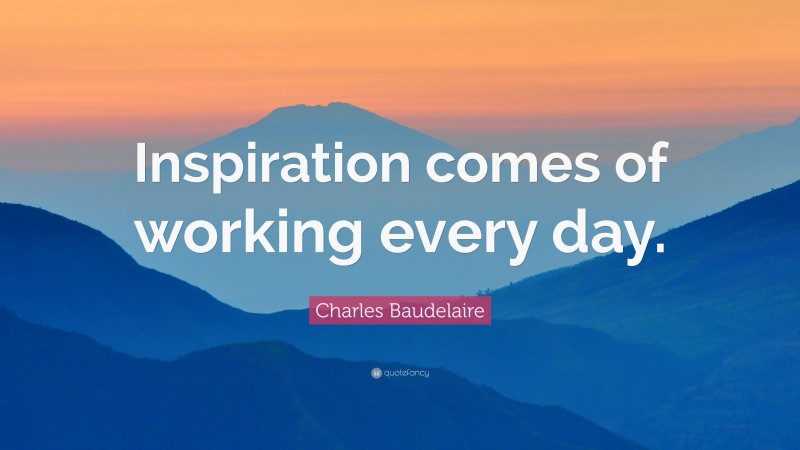 Inspiration comes of working every day.

Charles Baudelaire

quotefancy